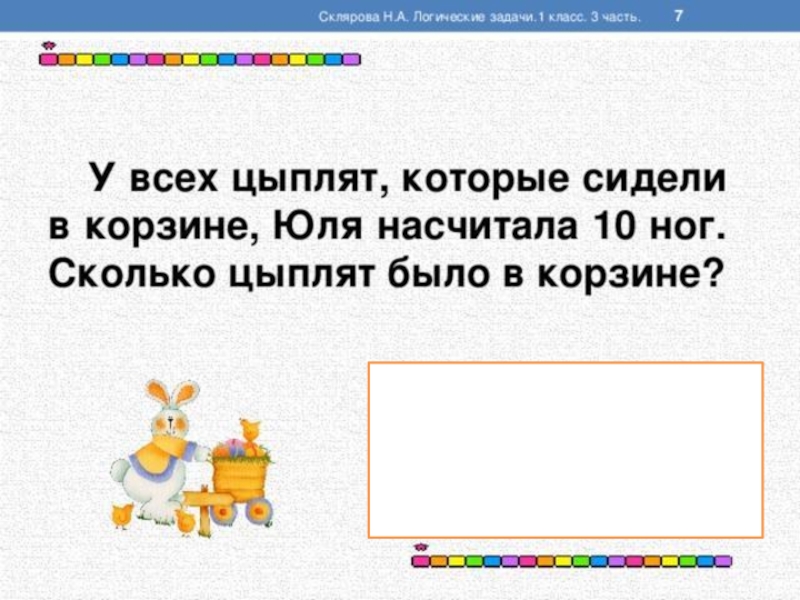 Склярова Н.А. Логические задачи.1 класс. 3 часть. 7

У всех цыплят, которые сидели в корзине, Юля насчитала 10 ног. Сколько цыплят было в корзине?